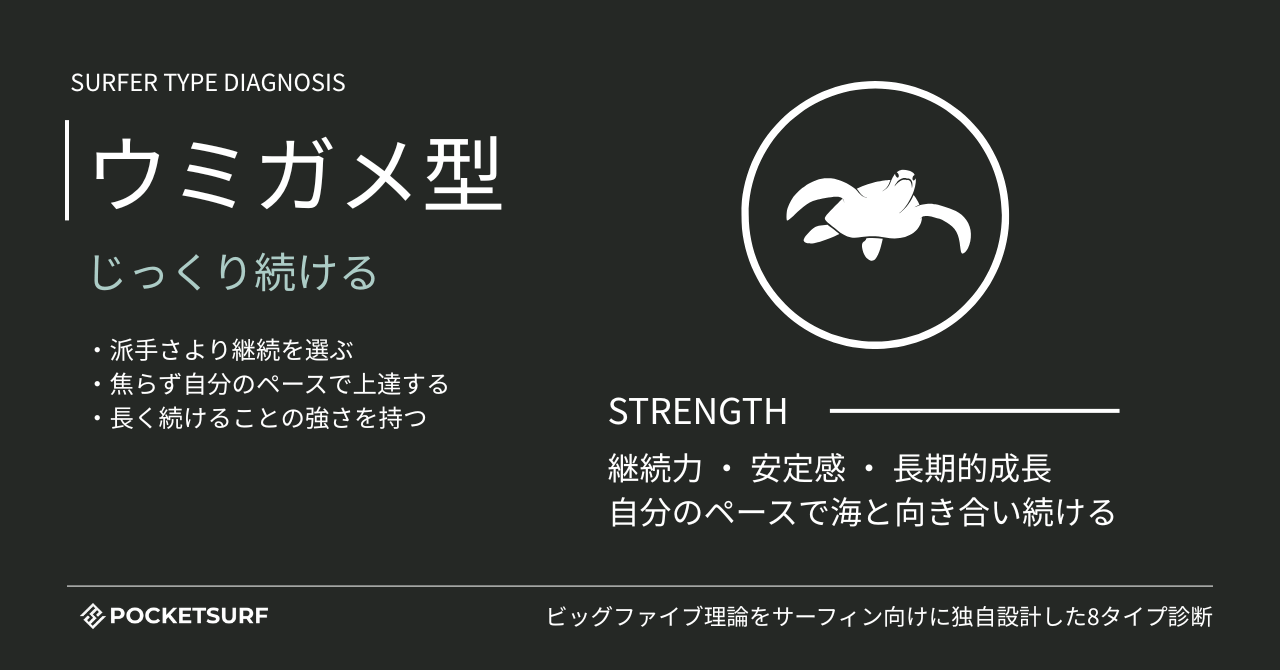 SURFER TYPE DIAGNOSIS

ウミガメ型

じっくり続ける

・派手さより継続を選ぶ
・焦らず自分のペースで上達する
・長く続けることの強さを持つ

STRENGTH

継続力 ・ 安定感 ・ 長期的成長
自分のペースで海と向き合い続ける

POCKETSURF

ビッグファイブ理論をサーフィン向けに独自設計した8タイプ診断